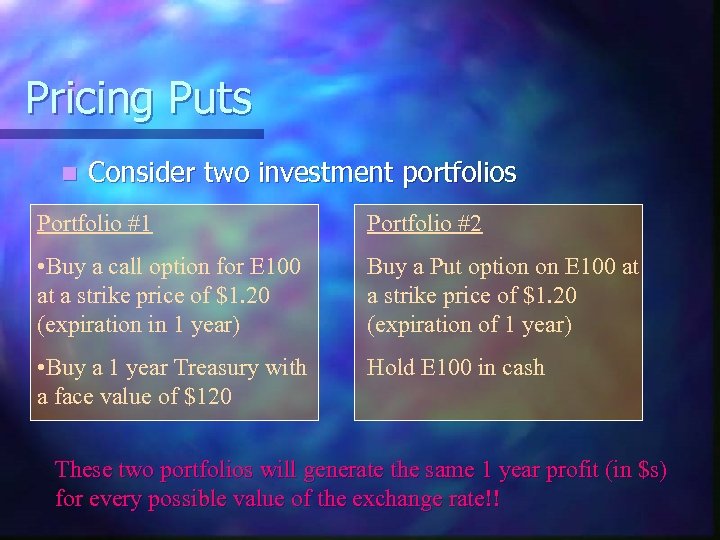 Pricing Puts

Consider two investment portfolios

Portfolio #1

•Buy a call option for E100 at a strike price of \$1.20 (expiration in 1 year)

•Buy a 1 year Treasury with a face value of \$120

Portfolio #2

Buy a Put option on E100 at a strike price of \$1.20 (expiration of 1 year)

Hold E100 in cash

These two portfolios will generate the same 1 year profit (in \$s) for every possible value of the exchange rate!!